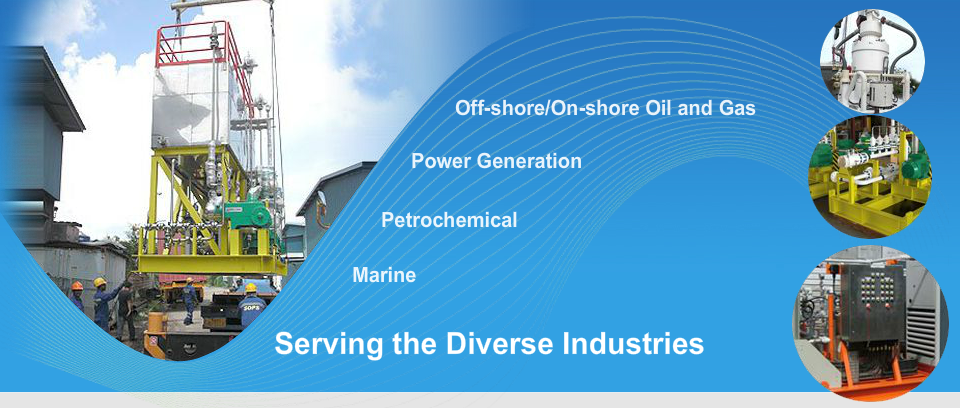 Off-shore/On-shore Oil and Gas

Power Generation

Petrochemical

Marine

Serving the Diverse Industries

SOPS